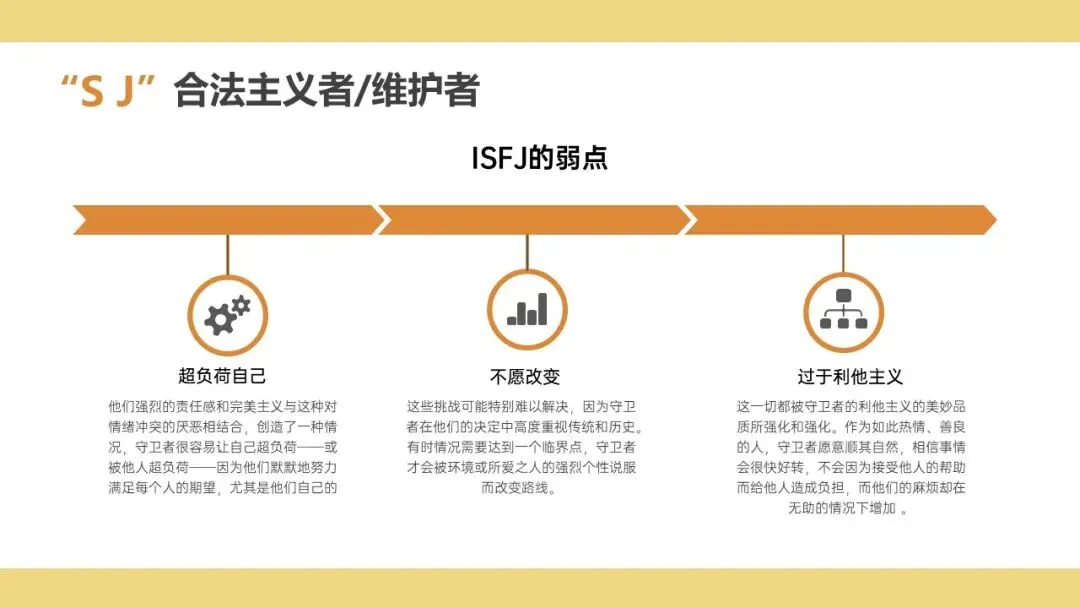 “S J” 合法主义者/维护者

ISFJ的弱点

超负荷自己

他们强烈的责任感和完美主义与这种对情绪冲突的厌恶相结合，创造了一种情况，守卫者很容易让自己超负荷——或被他人超负荷——因为他们默默地努力满足每个人的期望，尤其是他们自己的

不愿改变

这些挑战可能特别难以解决，因为守卫者在他们的决定中高度重视传统和历史。有时情况需要达到一个临界点，守卫者才会被环境或所爱之人的强烈个性说服而改变路线。

过于利他主义

这一切都被守卫者的利他主义的美妙品质所强化和强化。作为如此热情、善良的人，守卫者愿意顺其自然，相信事情会很快好转，不会因为接受他人的帮助而给他人造成负担，而他们的麻烦却在无助的情况下增加 。